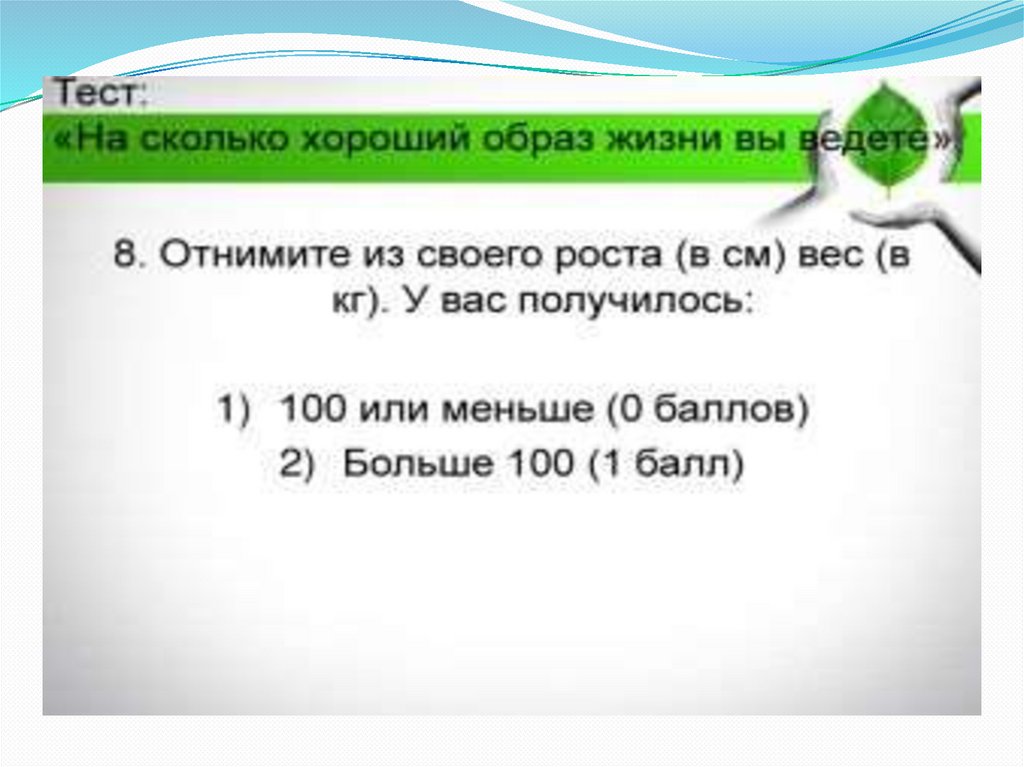 Тест:
«На сколько хороший образ жизни вы ведете»

8. Отнимите из своего роста (в см) вес (в кг). У вас получилось:

1) 100 или меньше (0 баллов)
2) Больше 100 (1 балл)